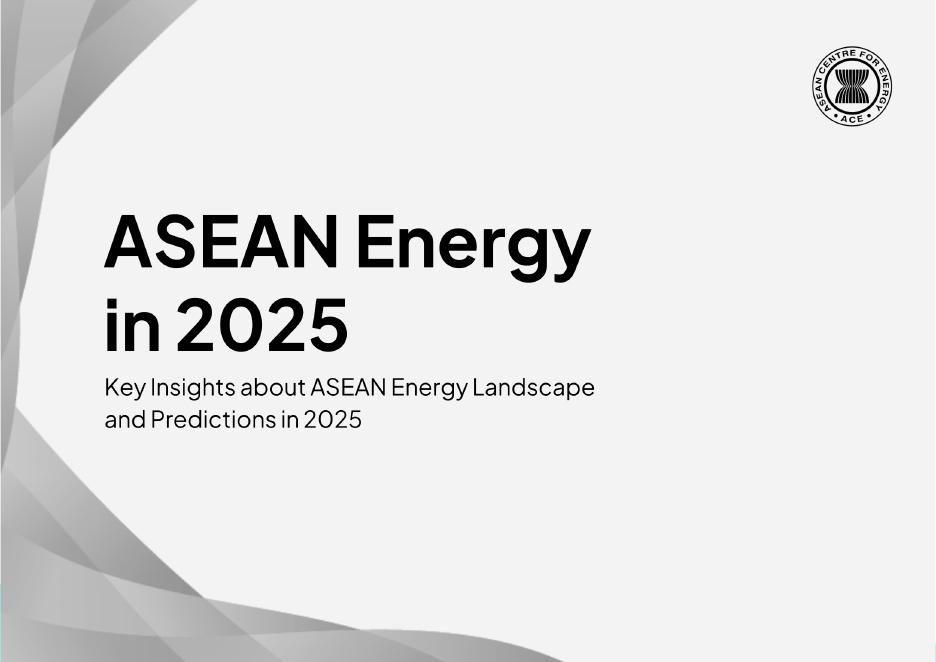 ASEAN CENTRE FOR ENERGY
ACE

ASEAN Energy in 2025

Key Insights about ASEAN Energy Landscape and Predictions in 2025